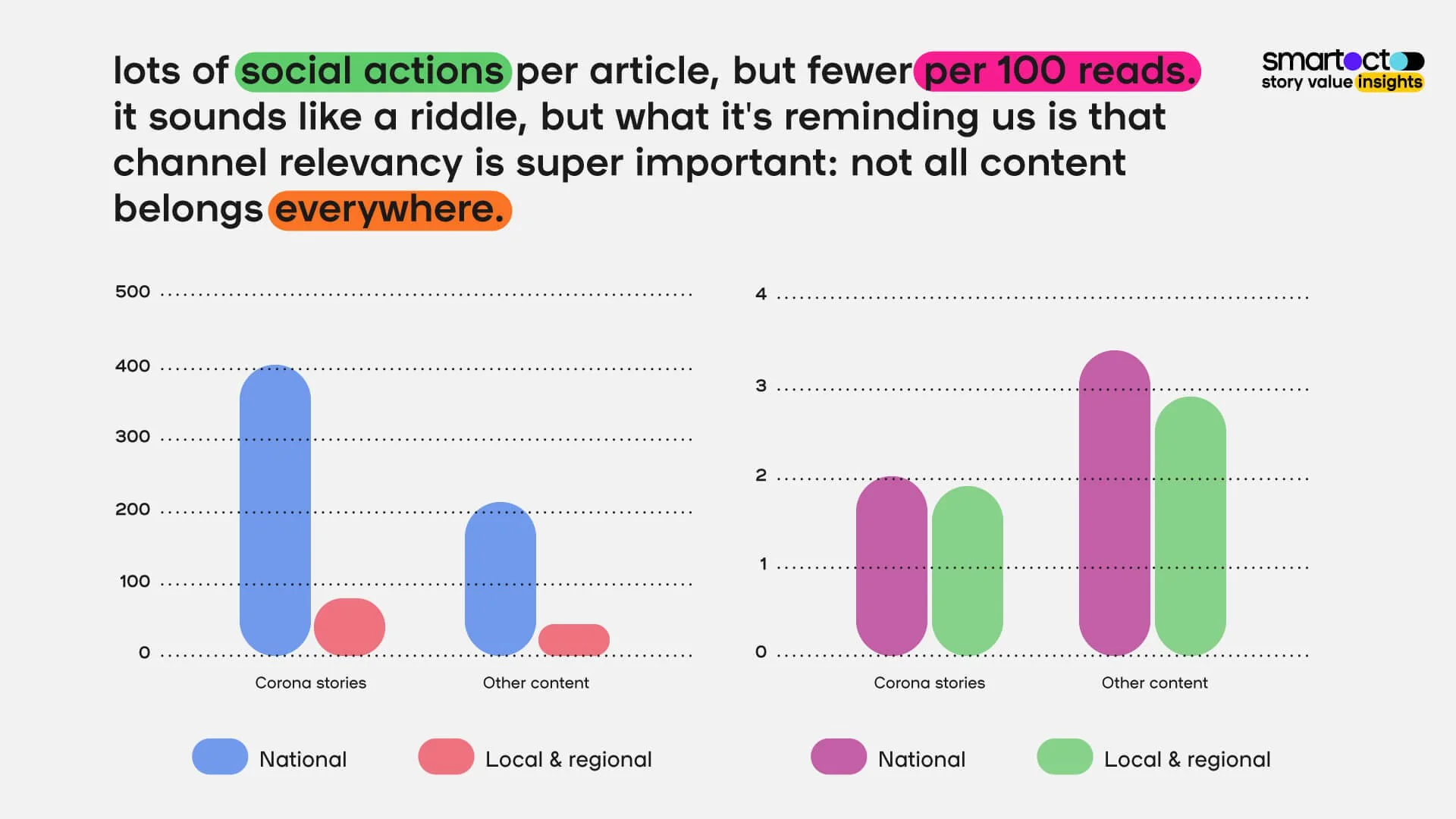 lots of social actions per article, but fewer per 100 reads. it sounds like a riddle, but what it's reminding us is that channel relevancy is super important: not all content belongs everywhere.

smartocto
story value insights

500
400
300
200
100
0

Corona stories
Other content

National
Local & regional

4
3
2
1
0

Corona stories
Other content

National
Local & regional